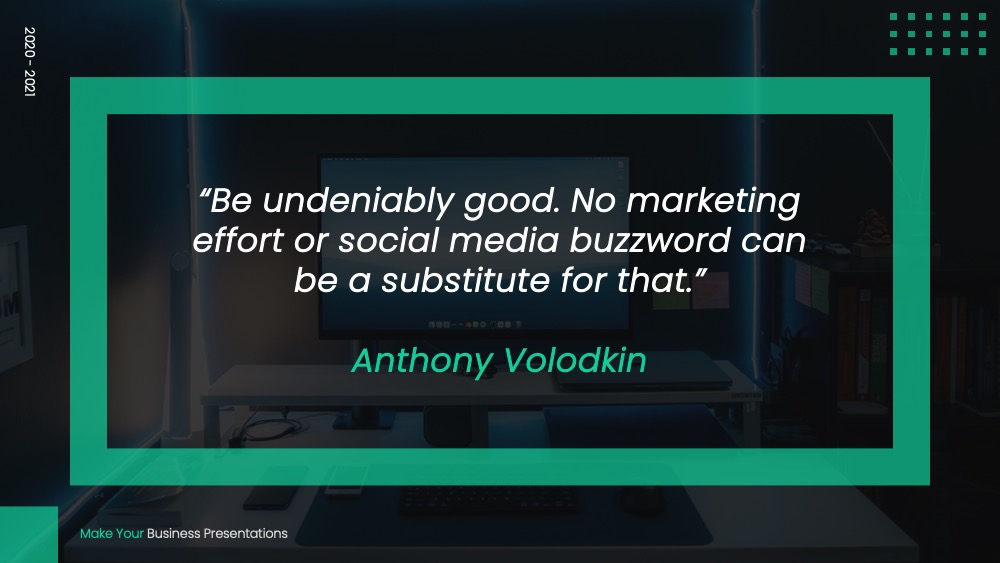 2020 - 2021

“Be undeniably good. No marketing effort or social media buzzword can be a substitute for that.”

Anthony Volodkin

Make Your Business Presentations